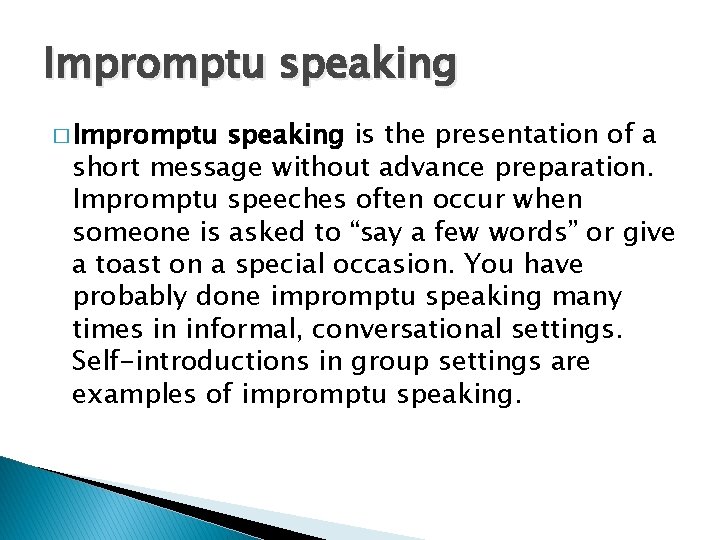 Impromptu speaking

□ Impromptu speaking is the presentation of a short message without advance preparation. Impromptu speeches often occur when someone is asked to “say a few words” or give a toast on a special occasion. You have probably done impromptu speaking many times in informal, conversational settings. Self-introductions in group settings are examples of impromptu speaking.